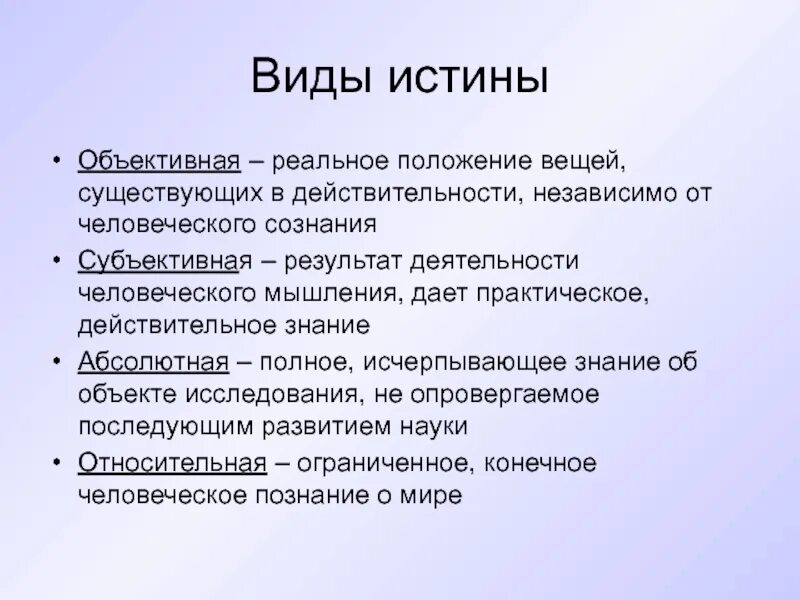 Виды истины

• Объективная – реальное положение вещей, существующих в действительности, независимо от человеческого сознания
• Субъективная – результат деятельности человеческого мышления, дает практическое, действительное знание
• Абсолютная – полное, исчерпывающее знание об объекте исследования, не опровергаемое последующим развитием науки
• Относительная – ограниченное, конечное человеческое познание о мире